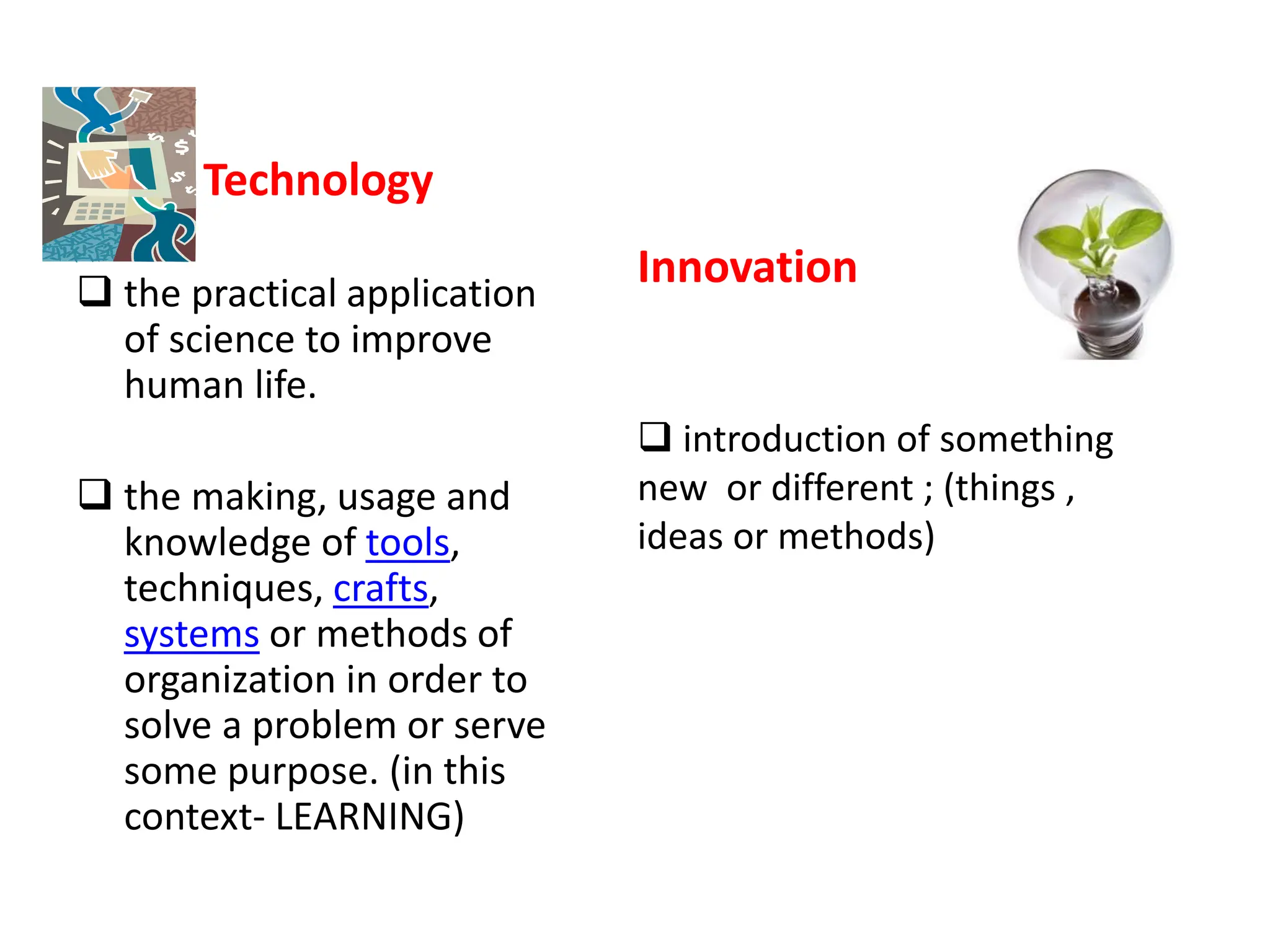 Technology

❑ the practical application of science to improve human life.

❑ the making, usage and knowledge of tools, techniques, crafts, systems or methods of organization in order to solve a problem or serve some purpose. (in this context- LEARNING)

Innovation

❑ introduction of something new or different ; (things , ideas or methods)